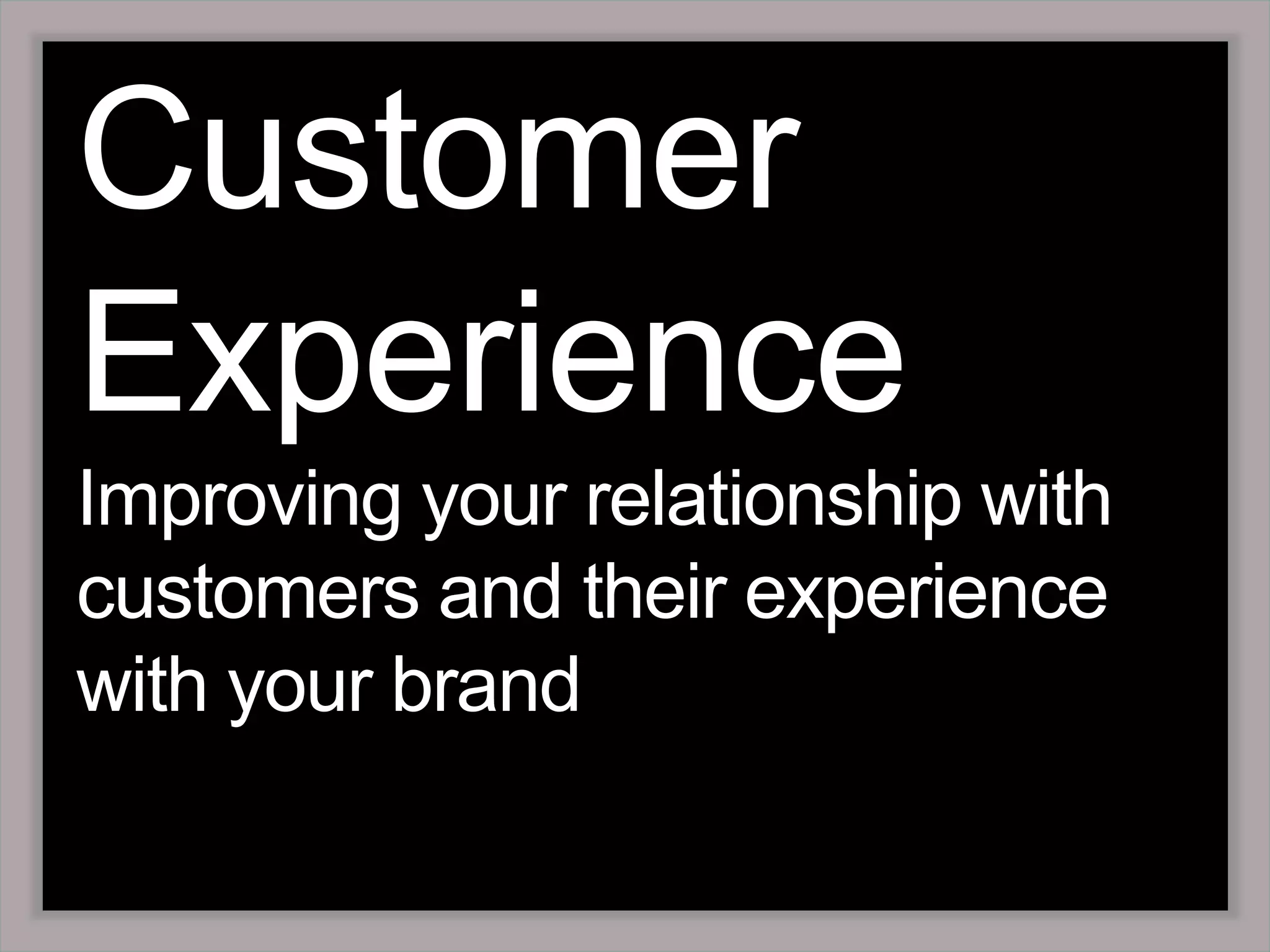 Customer Experience

Improving your relationship with customers and their experience with your brand